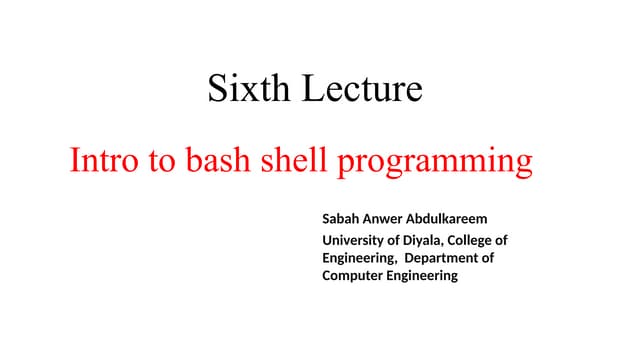 Sixth Lecture

Intro to bash shell programming

Sabah Anwer Abdulkareem

University of Diyala, College of Engineering, Department of Computer Engineering